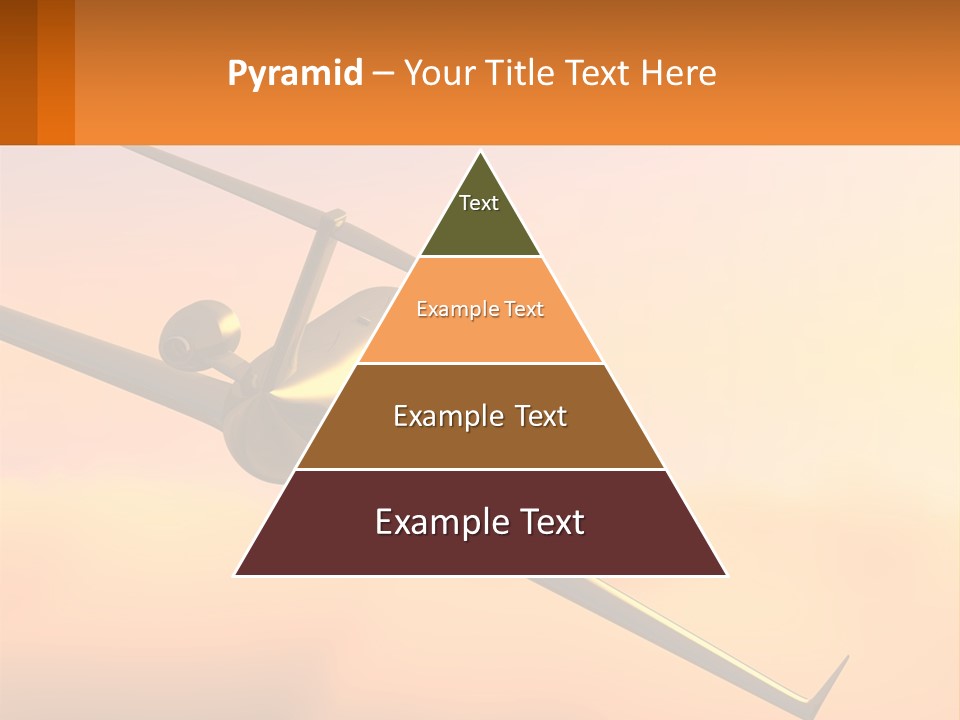 Pyramid – Your Title Text Here

Text

Example Text

Example Text

Example Text